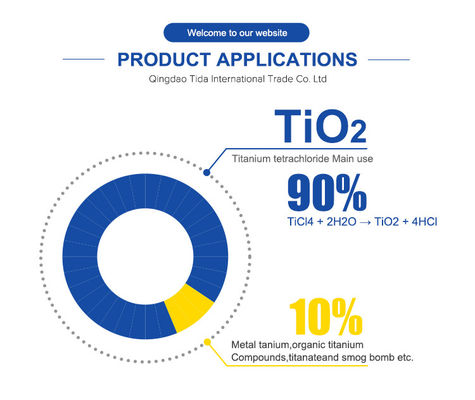 Welcome to our website

PRODUCT APPLICATIONS

Qingdao Tida International Trade Co. Ltd

$TiO_2$

Titanium tetrachloride Main use

90%

TiCl4 + 2H2O → TiO2 + 4HCl

10%

Metal tanium,organic titanium Compounds,titanateand smog bomb etc.